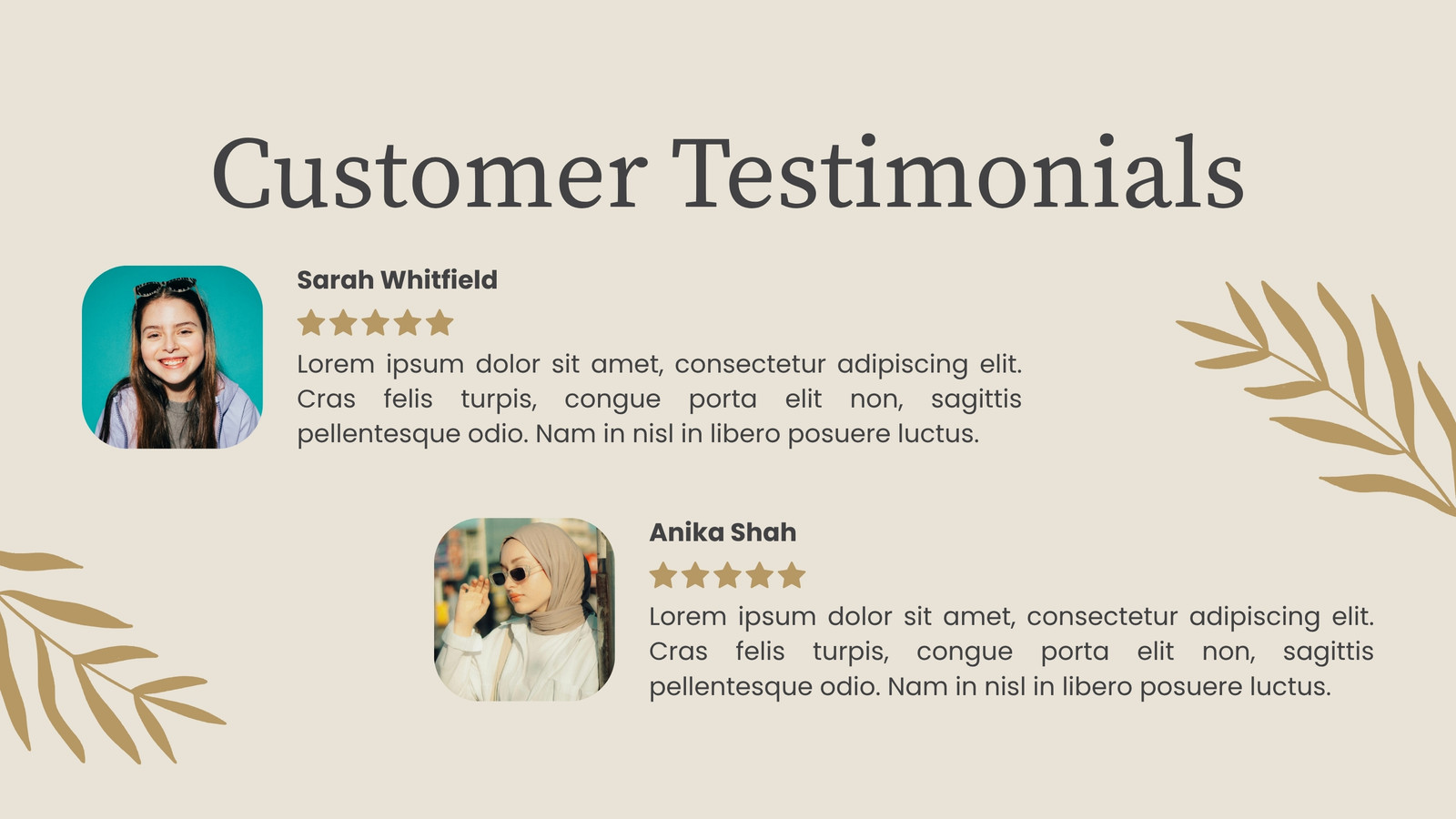 Customer Testimonials

Sarah Whitfield

★★★★★

Lorem ipsum dolor sit amet, consectetur adipiscing elit. Cras felis turpis, congue porta elit non, sagittis pellentesque odio. Nam in nisl in libero posuere luctus.

Anika Shah

★★★★★

Lorem ipsum dolor sit amet, consectetur adipiscing elit. Cras felis turpis, congue porta elit non, sagittis pellentesque odio. Nam in nisl in libero posuere luctus.